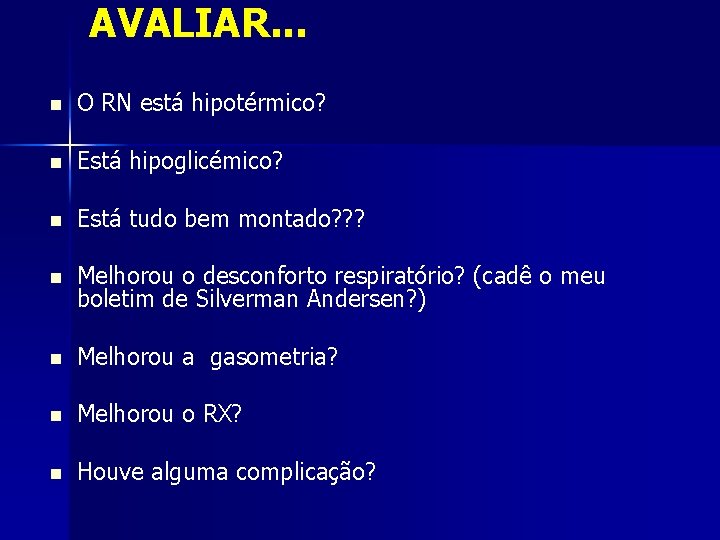 AVALIAR...

- O RN está hipotérmico?
- Está hipoglicémico?
- Está tudo bem montado???
- Melhorou o desconforto respiratório? (cadê o meu boletim de Silverman Andersen?)
- Melhorou a  gasometria?
- Melhorou o RX?
- Houve alguma complicação?